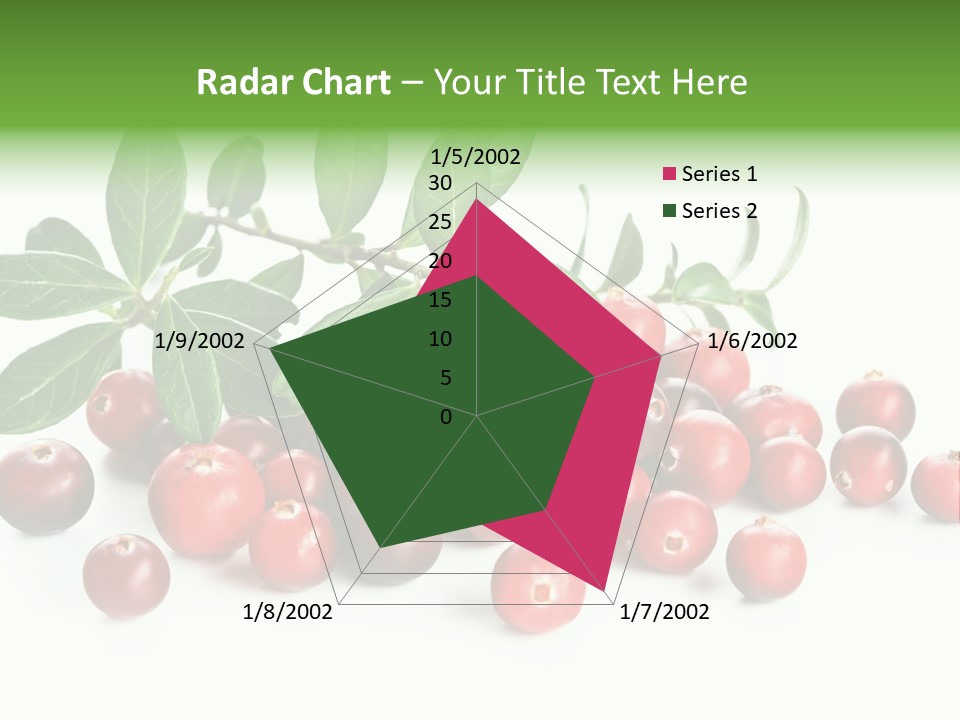 Radar Chart – Your Title Text Here

1/5/2002
30
25
20
15
10
5
0
1/6/2002
1/7/2002
1/8/2002
1/9/2002

Series 1
Series 2